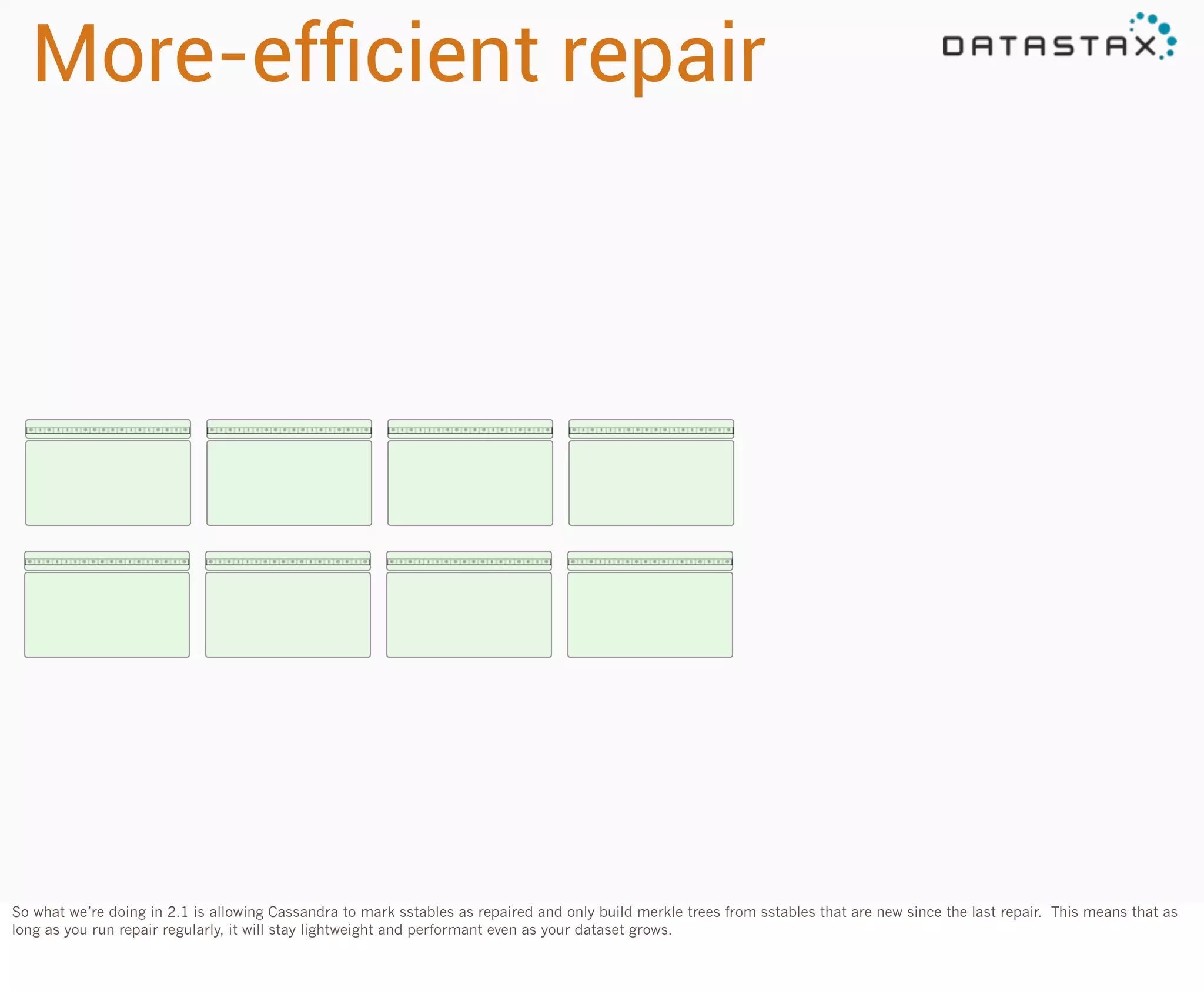 More-efficient repair

DATASTAX

So what we're doing in 2.1 is allowing Cassandra to mark sstables as repaired and only build merkle trees from sstables that are new since the last repair. This means that as long as you run repair regularly, it will stay lightweight and performant even as your dataset grows.